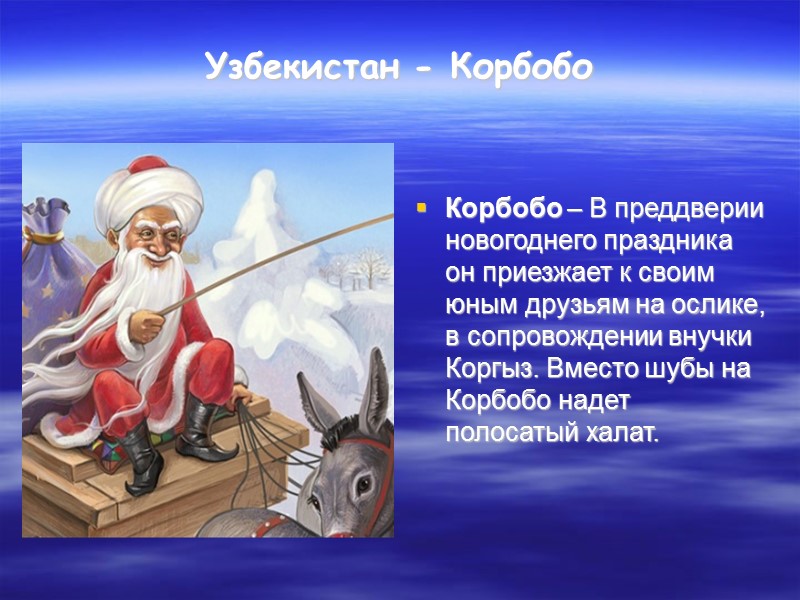 Узбекистан - Корбобо

Корбобо – В преддверии новогоднего праздника он приезжает к своим юным друзьям на ослике, в сопровождении внучки Коргыз. Вместо шубы на Корбобо надет полосатый халат.